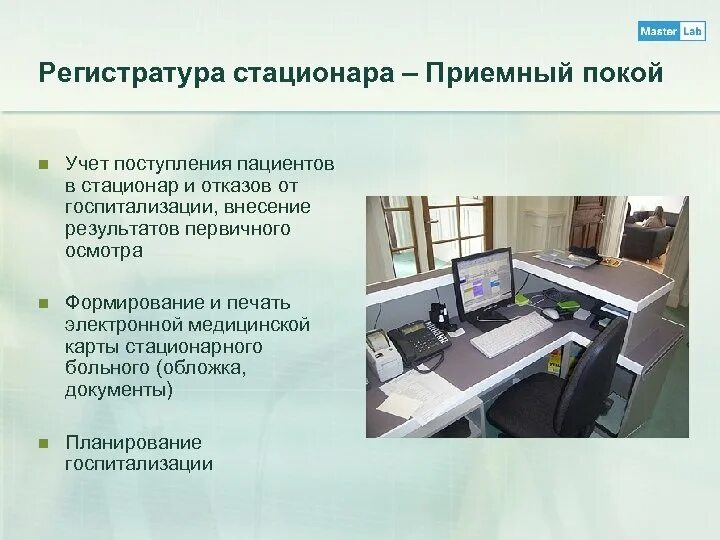 Master Lab

Регистратура стационара – Приемный покой

Учет поступления пациентов в стационар и отказов от госпитализации, внесение результатов первичного осмотра

Формирование и печать электронной медицинской карты стационарного больного (обложка, документы)

Планирование госпитализации